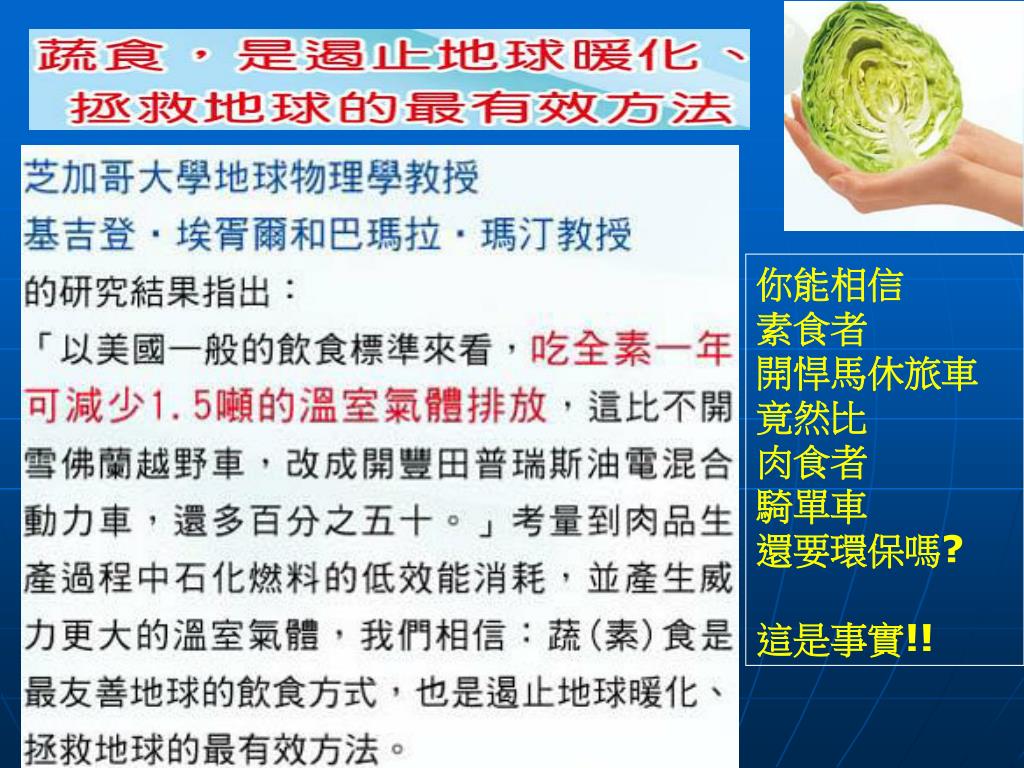 蔬食，是遏止地球暖化、拯救地球的最有效方法

芝加哥大學地球物理學教授
基吉登・埃胥爾和巴瑪拉・瑪汀教授
的研究結果指出：
「以美國一般的飲食標準來看，吃全素一年可減少1.5噸的溫室氣體排放，這比不開雪佛蘭越野車，改成開豐田普瑞斯油電混合動力車，還多百分之五十。」考量到肉品生產過程中石化燃料的低效能消耗，並產生威力更大的溫室氣體，我們相信：蔬(素)食是最友善地球的飲食方式，也是遏止地球暖化、拯救地球的最有效方法。

你能相信
素食者
開悍馬休旅車
竟然比
肉食者
騎單車
還要環保嗎?

這是事實!!